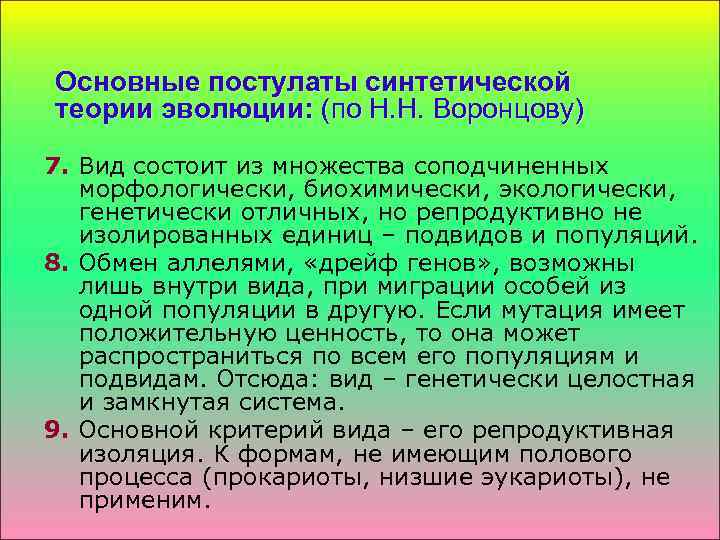 Основные постулаты синтетической теории эволюции: (по Н.Н. Воронцову)

7. Вид состоит из множества соподчиненных морфологически, биохимически, экологически, генетически отличных, но репродуктивно не изолированных единиц – подвидов и популяций.

8. Обмен аллелями, «дрейф генов», возможны лишь внутри вида, при миграции особей из одной популяции в другую. Если мутация имеет положительную ценность, то она может распространиться по всем его популяциям и подвидам. Отсюда: вид – генетически целостная и замкнутая система.

9. Основной критерий вида – его репродуктивная изоляция. К формам, не имеющим полового процесса (прокариоты, низшие эукариоты), не применим.